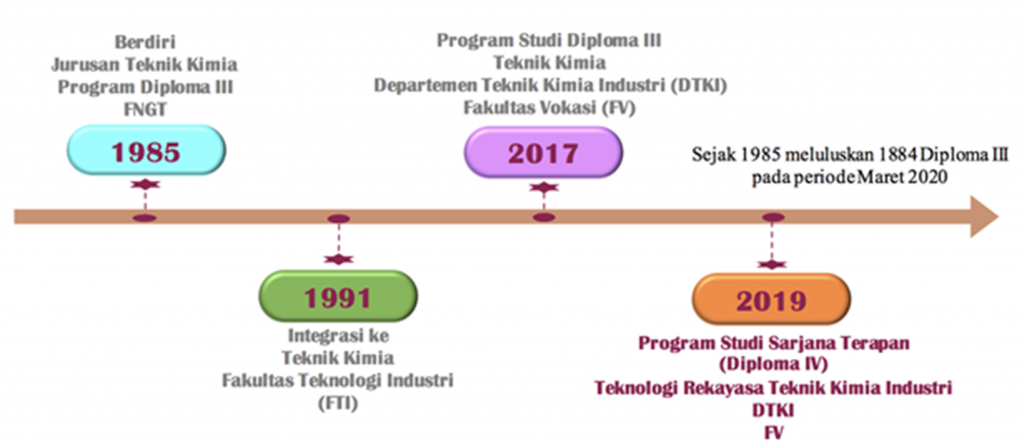 Berdiri
Jurusan Teknik Kimia
Program Diploma III
FNGT

1985

Program Studi Diploma III
Teknik Kimia
Departemen Teknik Kimia Industri (DTKI)
Fakultas Vokasi (FV)

2017

Sejak 1985 meluluskan 1884 Diploma III
pada periode Maret 2020

1991

Integrasi ke
Teknik Kimia
Fakultas Teknologi Industri
(FTI)

2019

Program Studi Sarjana Terapan
(Diploma IV)
Teknologi Rekayasa Teknik Kimia Industri
DTKI
FV